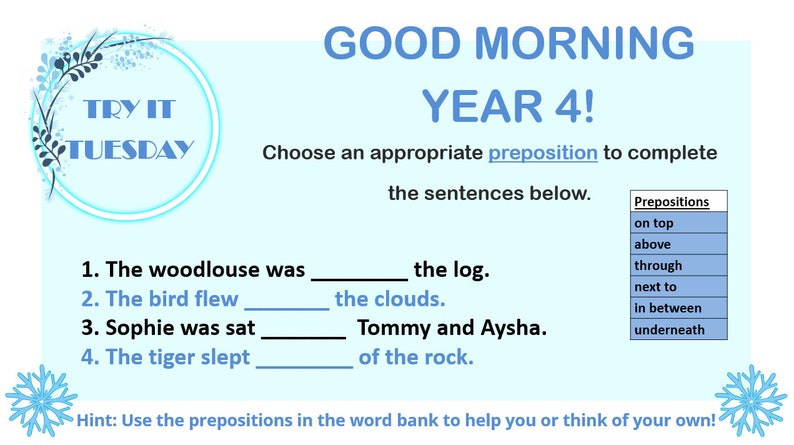 TRY IT TUESDAY

GOOD MORNING YEAR 4!

Choose an appropriate preposition to complete the sentences below.

| Prepositions |
|---|
| on top |
| above |
| through |
| next to |
| in between |
| underneath |

1. The woodlouse was ________ the log.
2. The bird flew _______ the clouds.
3. Sophie was sat _______ Tommy and Aysha.
4. The tiger slept ________ of the rock.

Hint: Use the prepositions in the word bank to help you or think of your own!